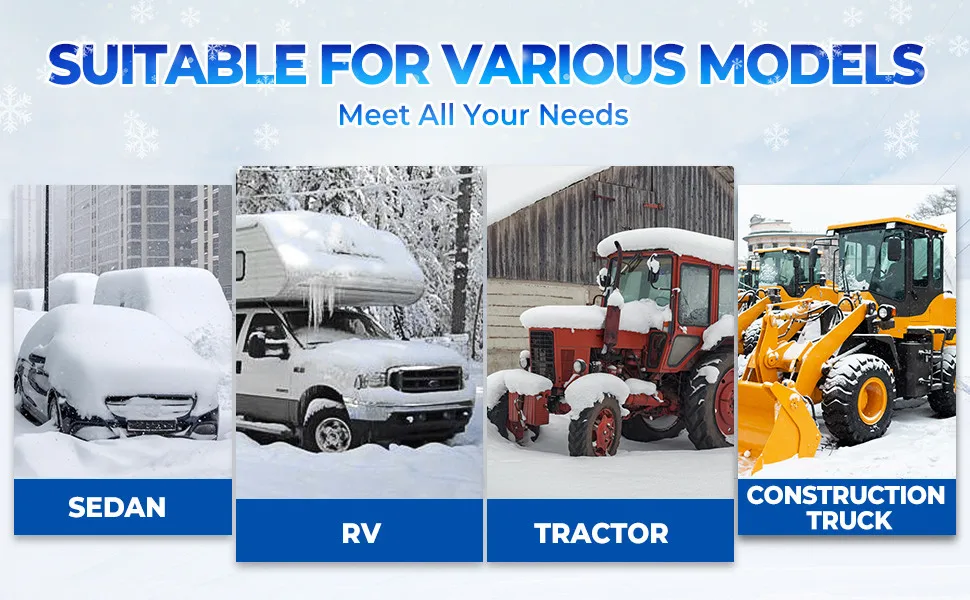 SUITABLE FOR VARIOUS MODELS
Meet All Your Needs

SEDAN

RV

TRACTOR

CONSTRUCTION TRUCK